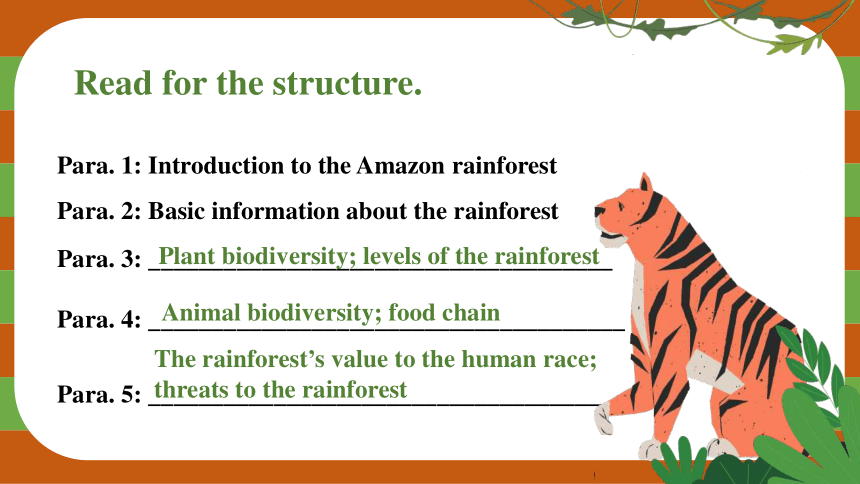 Read for the structure.

Para. 1: Introduction to the Amazon rainforest

Para. 2: Basic information about the rainforest

Para. 3: Plant biodiversity; levels of the rainforest

Para. 4: Animal biodiversity; food chain

Para. 5: The rainforest's value to the human race; threats to the rainforest